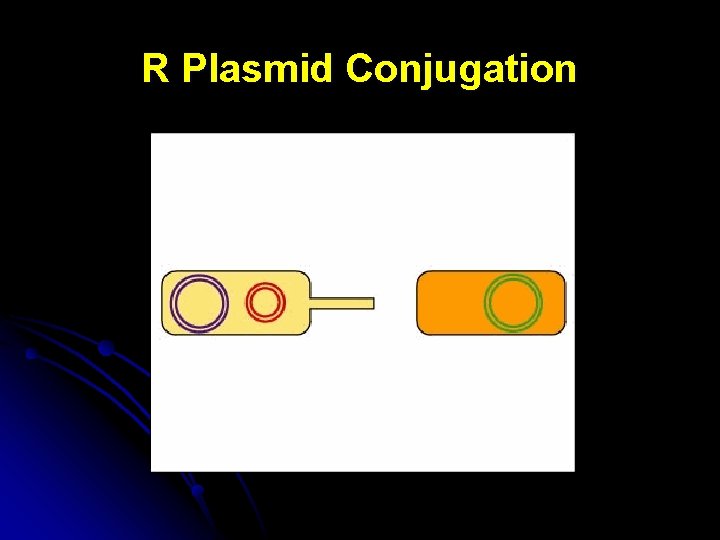 R Plasmid Conjugation